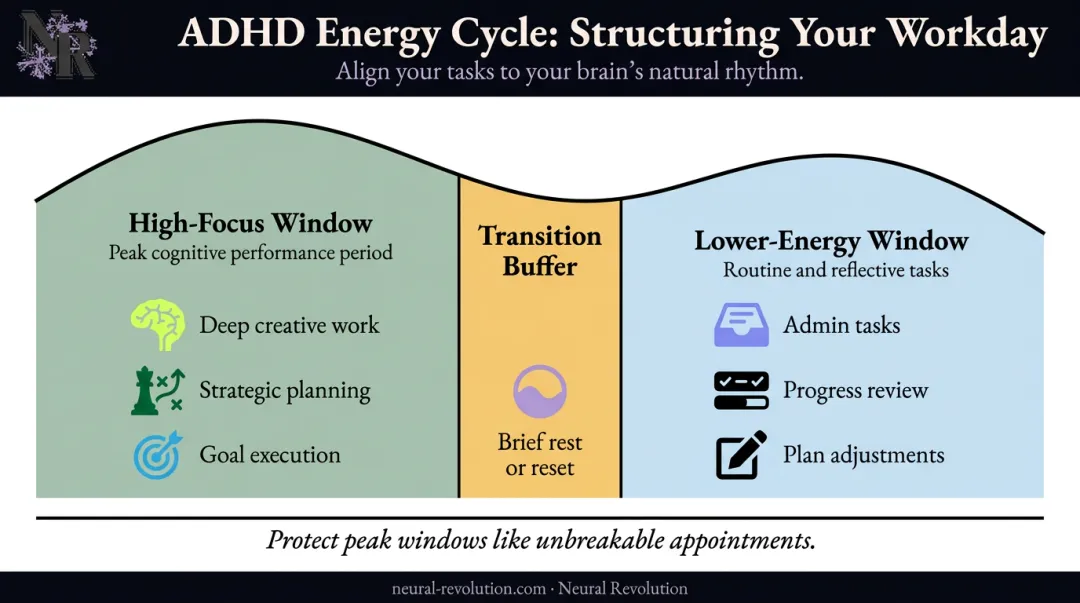 NR

ADHD Energy Cycle: Structuring Your Workday

Align your tasks to your brain's natural rhythm.

High-Focus Window
Peak cognitive performance period

Deep creative work

Strategic planning

Goal execution

Transition Buffer

Brief rest or reset

Lower-Energy Window
Routine and reflective tasks

Admin tasks

Progress review

Plan adjustments

Protect peak windows like unbreakable appointments.

neural-revolution.com · Neural Revolution